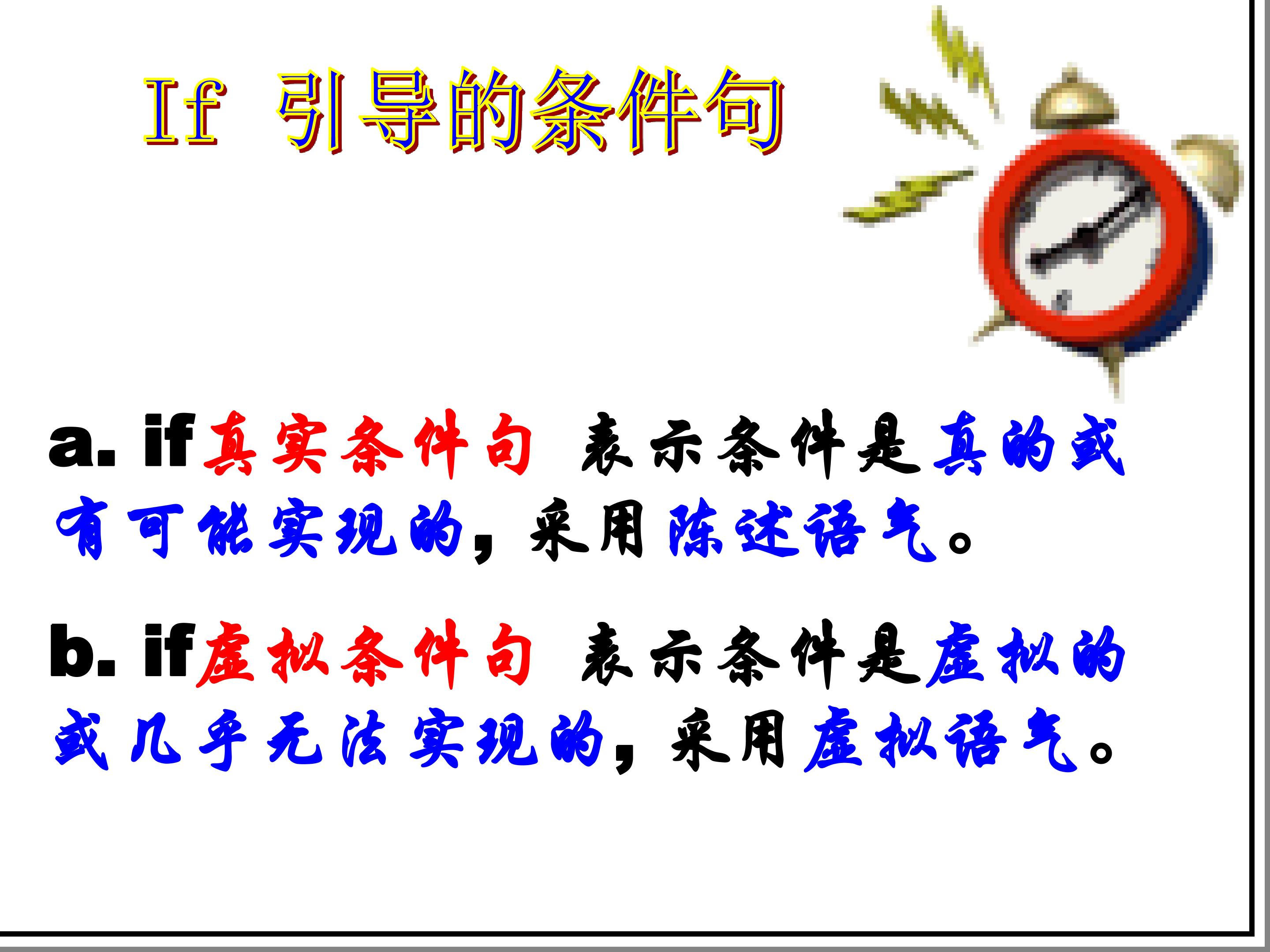 If 引导的条件句

a. if真实条件句 表示条件是真的或有可能实现的，采用陈述语气。

b. if虚拟条件句 表示条件是虚拟的或几乎无法实现的，采用虚拟语气。